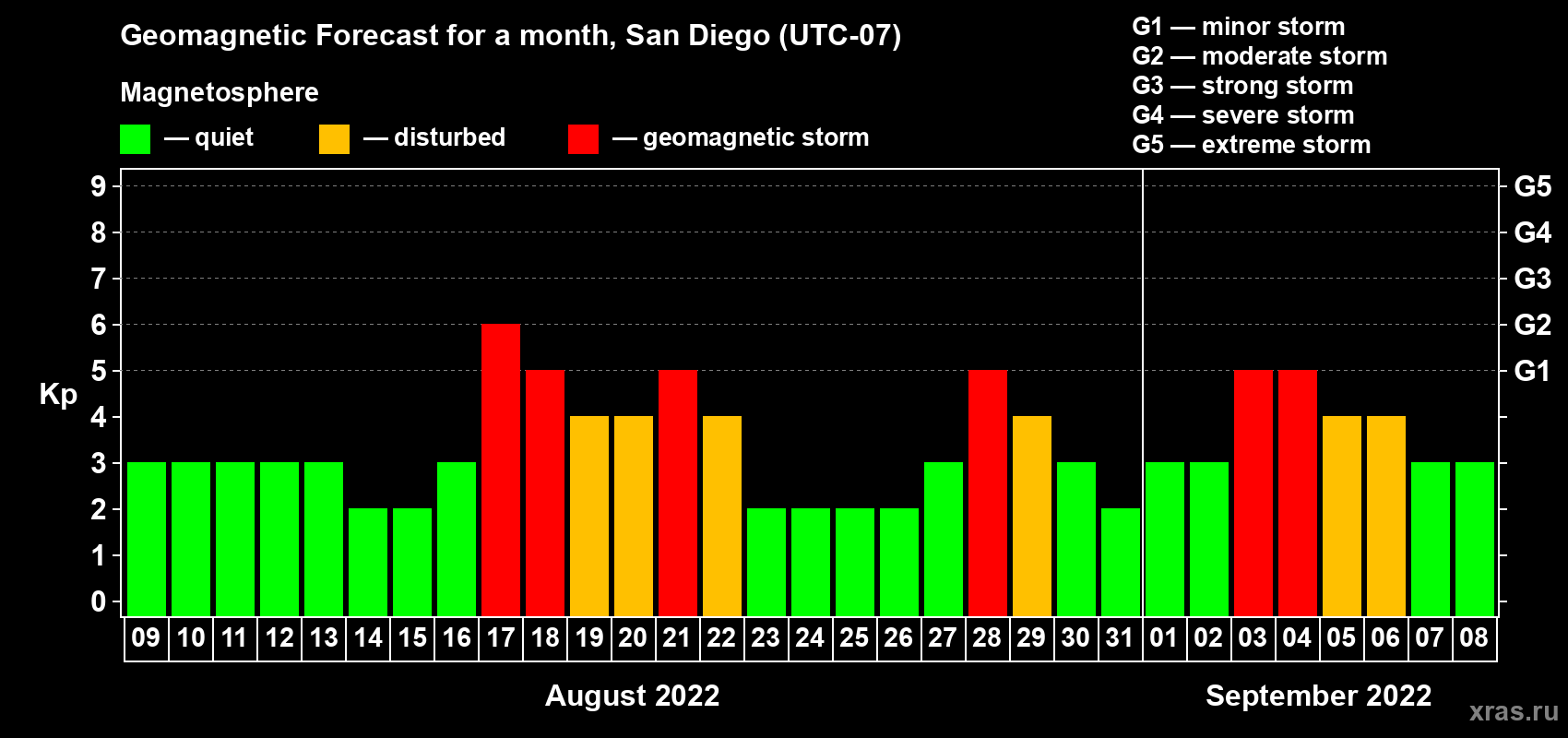 Geomagnetic Forecast for a month, San Diego (UTC-07)

Magnetosphere

— quiet — disturbed — geomagnetic storm

G1 — minor storm
G2 — moderate storm
G3 — strong storm
G4 — severe storm
G5 — extreme storm

Kp

9 8 7 6 5 4 3 2 1 0

G5 G4 G3 G2 G1

09 10 11 12 13 14 15 16 17 18 19 20 21 22 23 24 25 26 27 28 29 30 31 01 02 03 04 05 06 07 08

August 2022

September 2022

xras.ru